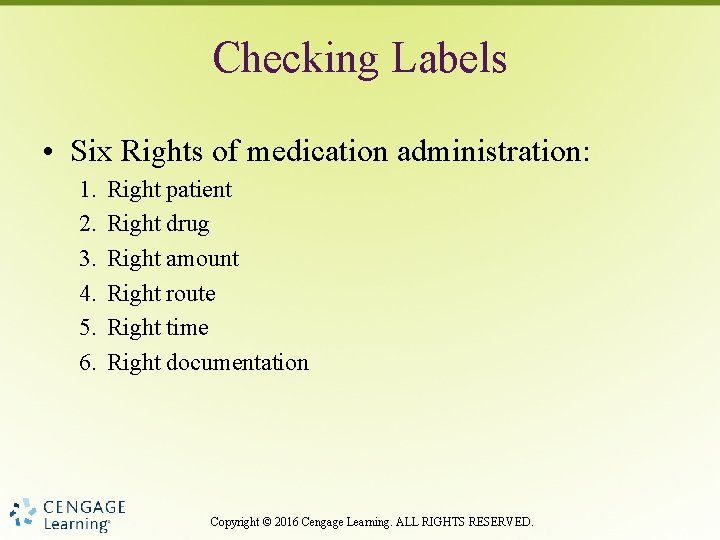 Checking Labels

• Six Rights of medication administration:

1. Right patient
2. Right drug
3. Right amount
4. Right route
5. Right time
6. Right documentation

CENGAGE Learning®

Copyright © 2016 Cengage Learning. ALL RIGHTS RESERVED.